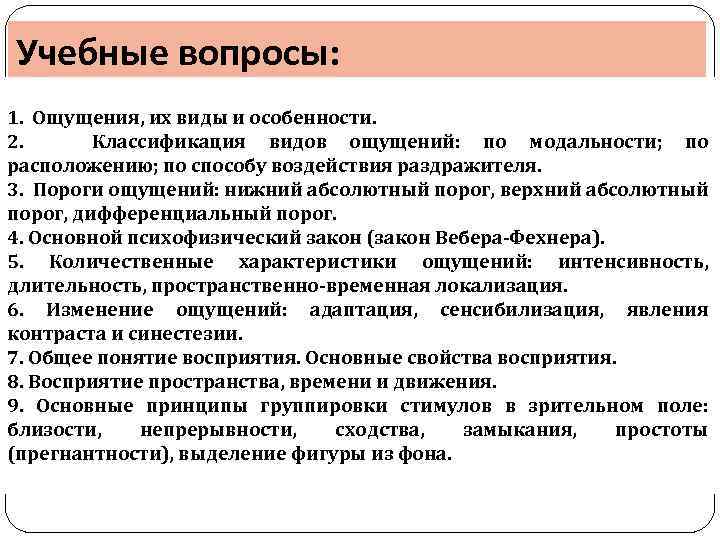 Учебные вопросы:

1. Ощущения, их виды и особенности.
2. Классификация видов ощущений: по модальности; по расположению; по способу воздействия раздражителя.
3. Пороги ощущений: нижний абсолютный порог, верхний абсолютный порог, дифференциальный порог.
4. Основной психофизический закон (закон Вебера-Фехнера).
5. Количественные характеристики ощущений: интенсивность, длительность, пространственно-временная локализация.
6. Изменение ощущений: адаптация, сенсибилизация, явления контраста и синестезии.
7. Общее понятие восприятия. Основные свойства восприятия.
8. Восприятие пространства, времени и движения.
9. Основные принципы группировки стимулов в зрительном поле: близости, непрерывности, сходства, замыкания, простоты (прегнантности), выделение фигуры из фона.